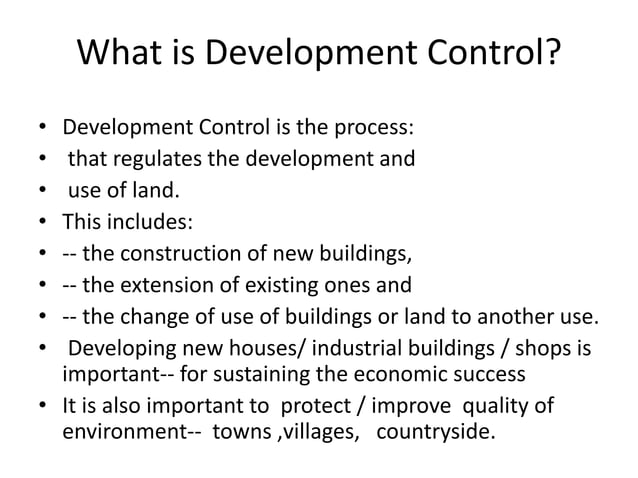 What is Development Control?

• Development Control is the process:
• that regulates the development and
• use of land.
• This includes:
• -- the construction of new buildings,
• -- the extension of existing ones and
• -- the change of use of buildings or land to another use.
• Developing new houses/ industrial buildings / shops is important-- for sustaining the economic success
• It is also important to protect / improve quality of environment-- towns ,villages, countryside.